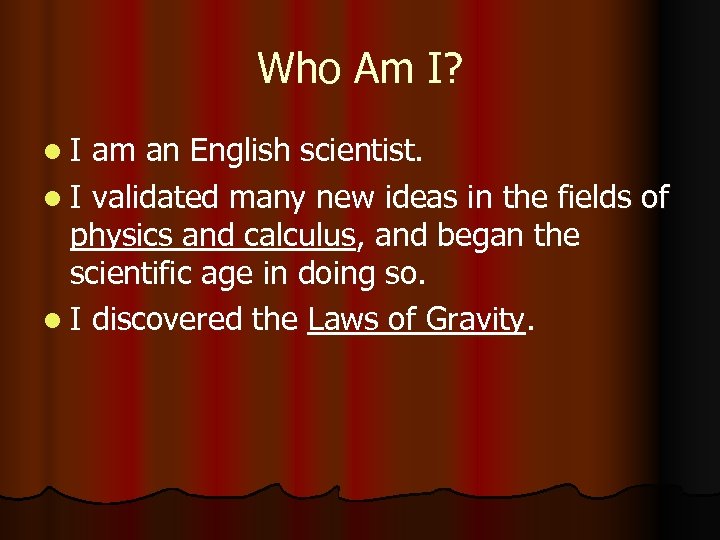 Who Am I?

- I am an English scientist.
- I validated many new ideas in the fields of physics and calculus, and began the scientific age in doing so.
- I discovered the Laws of Gravity.